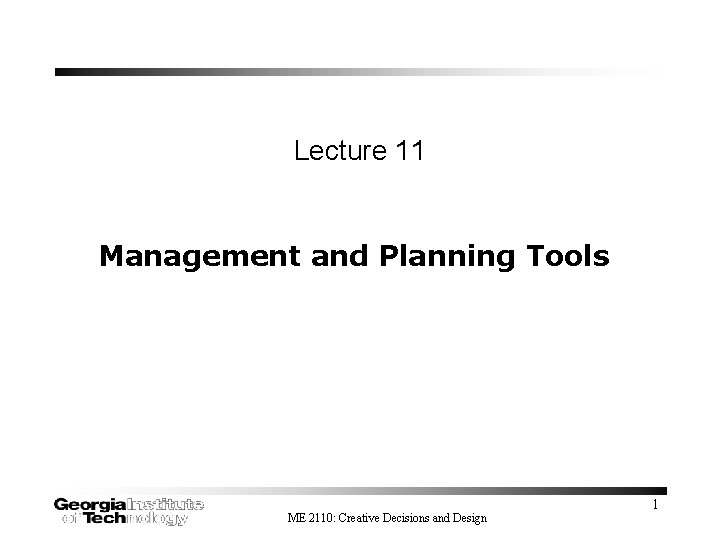 Lecture 11

Management and Planning Tools

Georgia Institute of Technology

ME 2110: Creative Decisions and Design

1